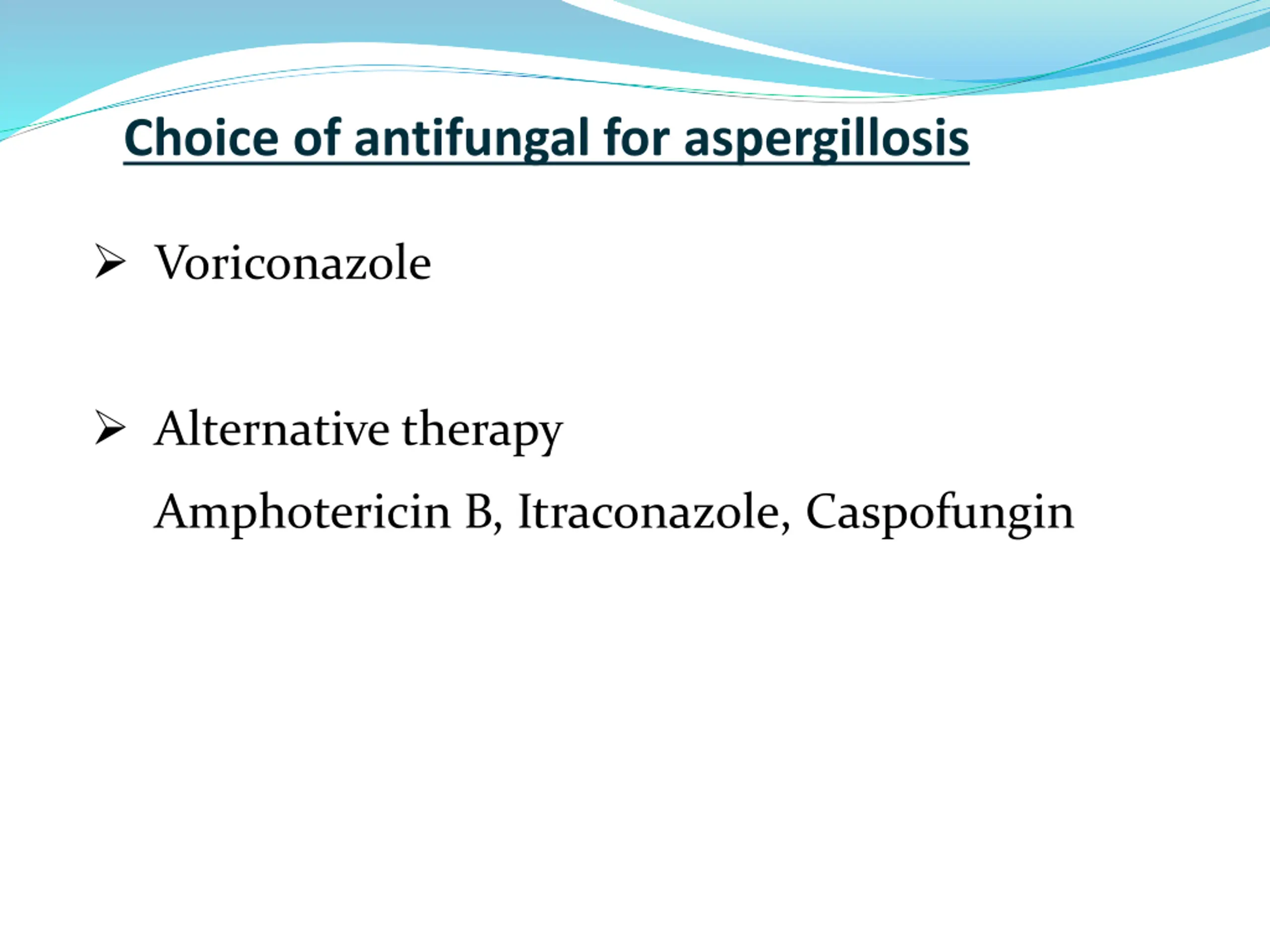 Choice of antifungal for aspergillosis

➢ Voriconazole

➢ Alternative therapy

Amphotericin B, Itraconazole, Caspofungin